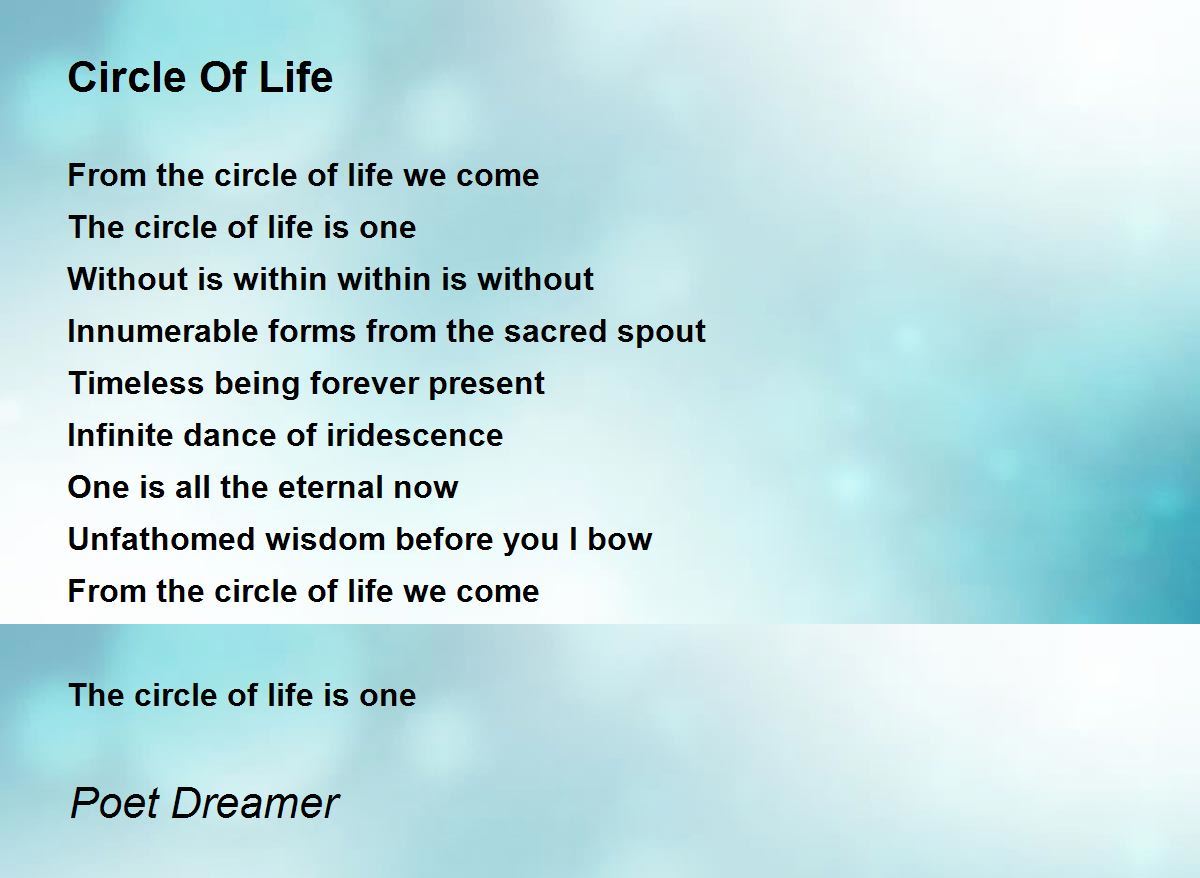 Circle Of Life

From the circle of life we come
The circle of life is one
Without is within within is without
Innumerable forms from the sacred spout
Timeless being forever present
Infinite dance of iridescence
One is all the eternal now
Unfathomed wisdom before you I bow
From the circle of life we come

The circle of life is one

Poet Dreamer